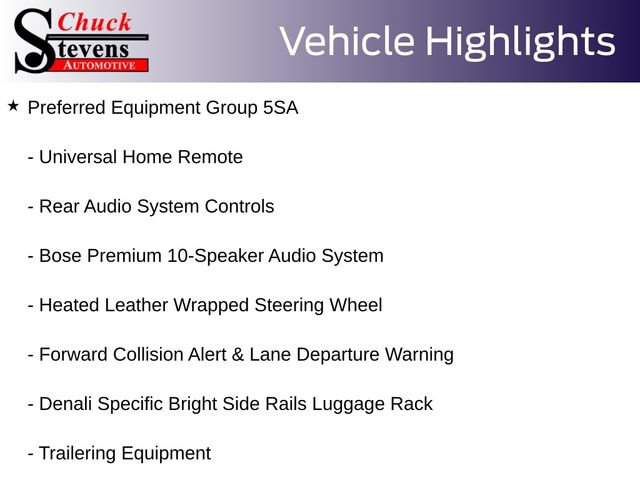 Chuck
Stevens
AUTOMOTIVE

Vehicle Highlights

★ Preferred Equipment Group 5SA

- Universal Home Remote

- Rear Audio System Controls

- Bose Premium 10-Speaker Audio System

- Heated Leather Wrapped Steering Wheel

- Forward Collision Alert & Lane Departure Warning

- Denali Specific Bright Side Rails Luggage Rack

- Trailering Equipment